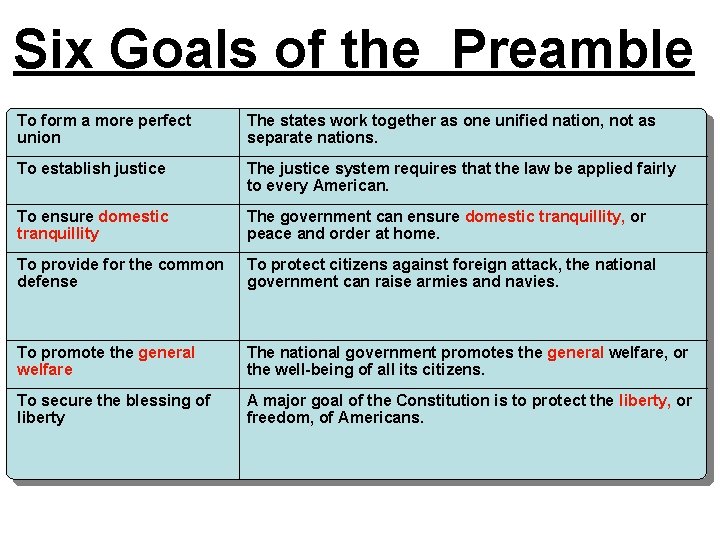 Six Goals of the  Preamble

| | |
|---|---|
| To form a more perfect union | The states work together as one unified nation, not as separate nations. |
| To establish justice | The justice system requires that the law be applied fairly to every American. |
| To ensure domestic tranquillity | The government can ensure domestic tranquillity, or peace and order at home. |
| To provide for the common defense | To protect citizens against foreign attack, the national government can raise armies and navies. |
| To promote the general welfare | The national government promotes the general welfare, or the well-being of all its citizens. |
| To secure the blessing of liberty | A major goal of the Constitution is to protect the liberty, or freedom, of Americans. |